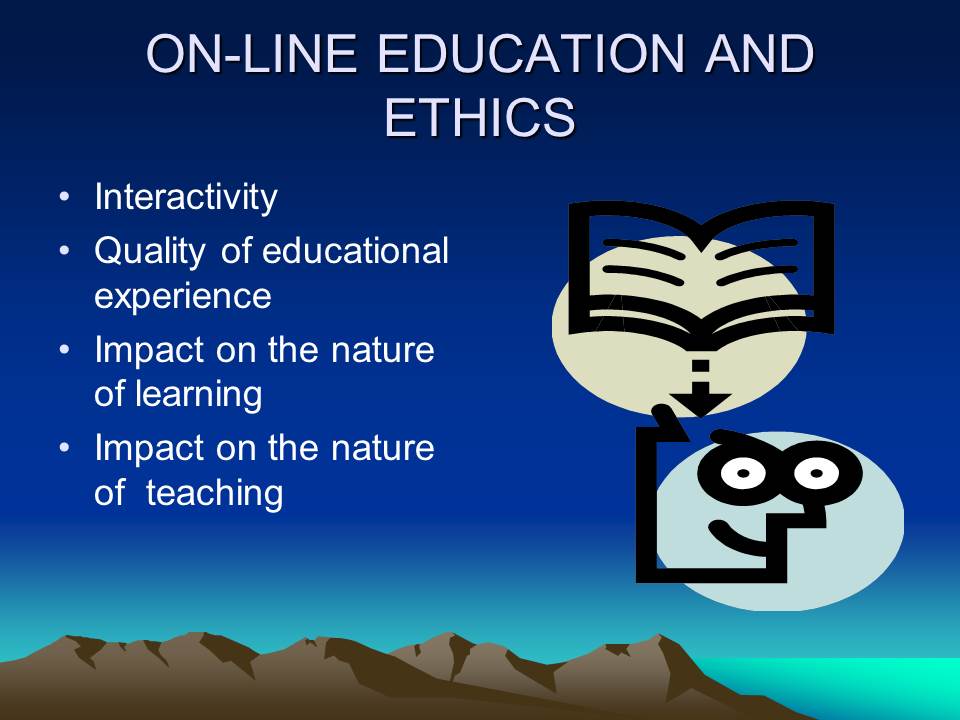 ON-LINE EDUCATION AND ETHICS

• Interactivity
• Quality of educational experience
• Impact on the nature of learning
• Impact on the nature of  teaching